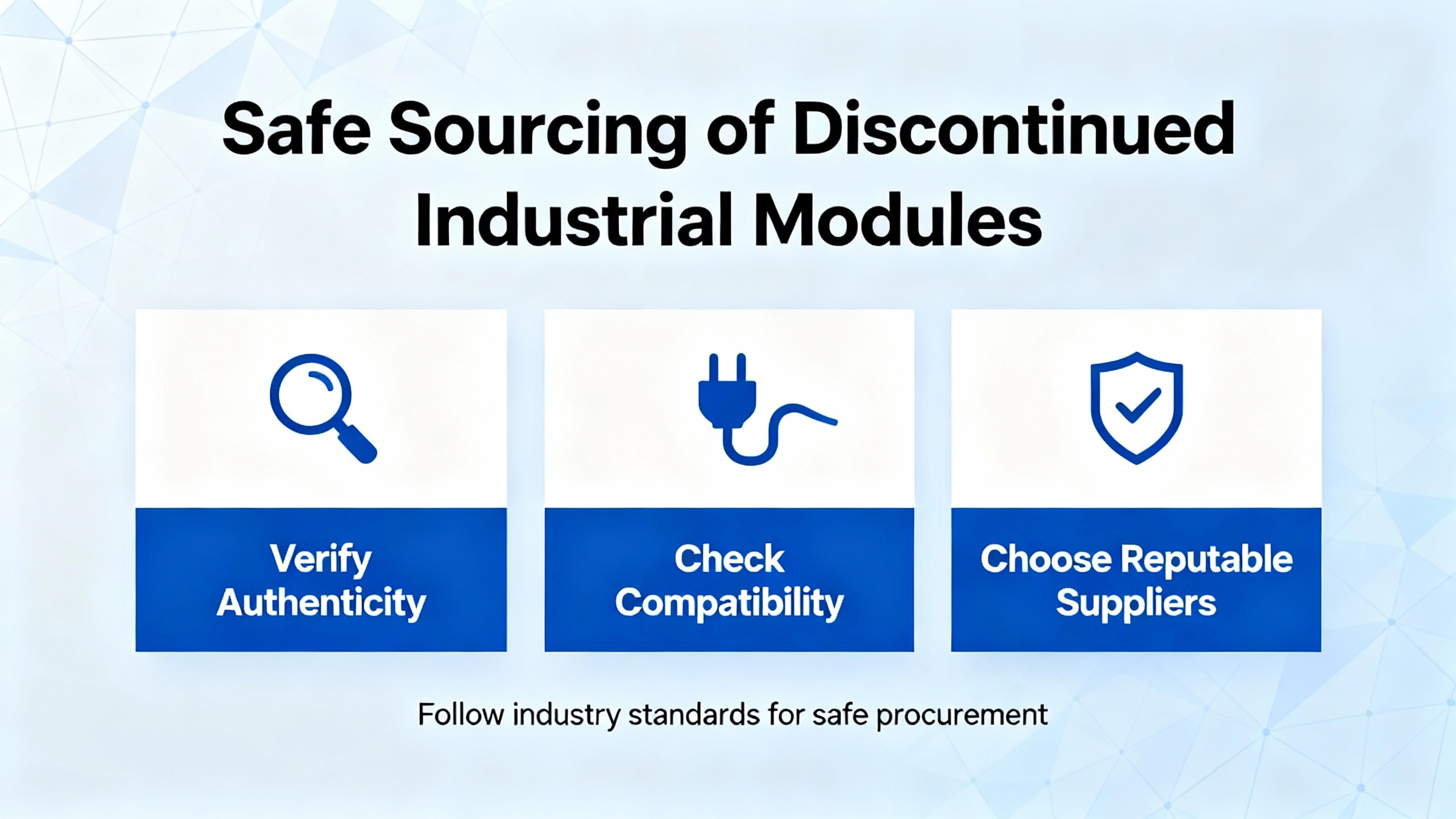 Safe Sourcing of Discontinued Industrial Modules

Verify Authenticity

Check Compatibility

Choose Reputable Suppliers

Follow industry standards for safe procurement